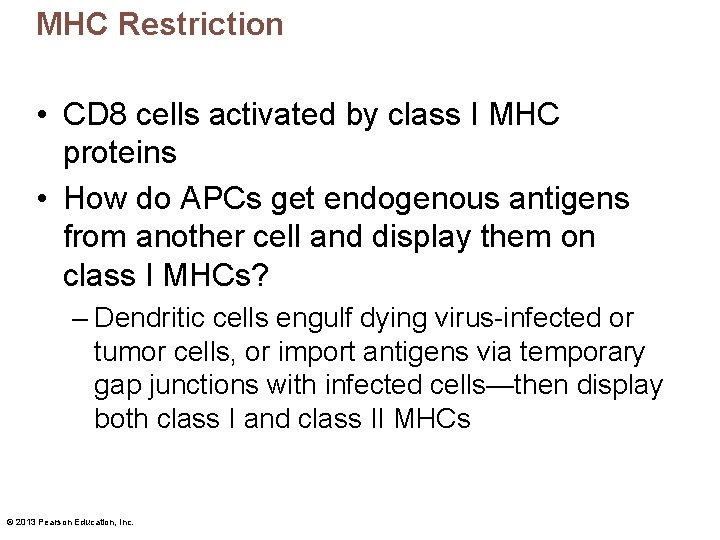 MHC Restriction

• CD8 cells activated by class I MHC proteins

• How do APCs get endogenous antigens from another cell and display them on class I MHCs?

– Dendritic cells engulf dying virus-infected or tumor cells, or import antigens via temporary gap junctions with infected cells—then display both class I and class II MHCs

© 2013 Pearson Education, Inc.